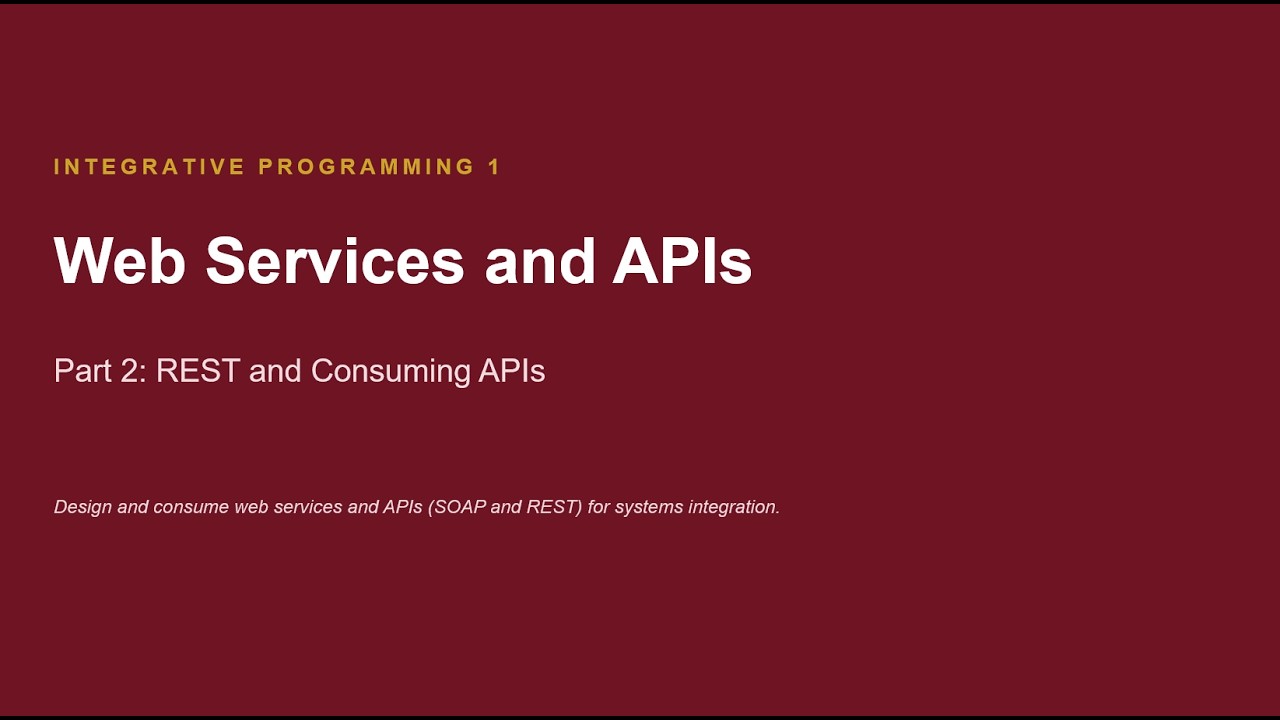 INTEGRATIVE PROGRAMMING 1

Web Services and APIs

Part 2: REST and Consuming APIs

Design and consume web services and APIs (SOAP and REST) for systems integration.